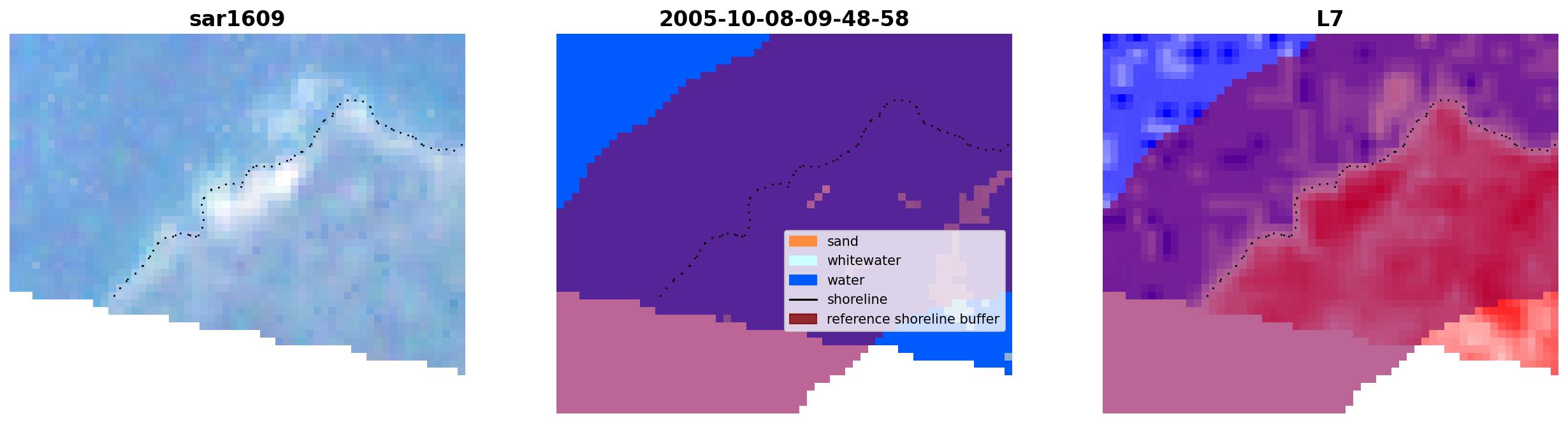 sar1609

2005-10-08-09-48-58

sand
whitewater
water
shoreline
reference shoreline buffer

L7